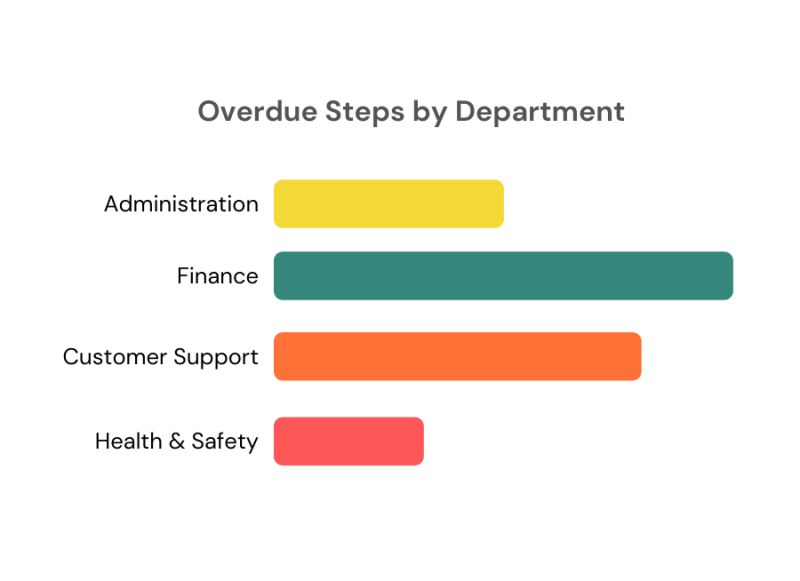 Overdue Steps by Department

Administration

Finance

Customer Support

Health & Safety